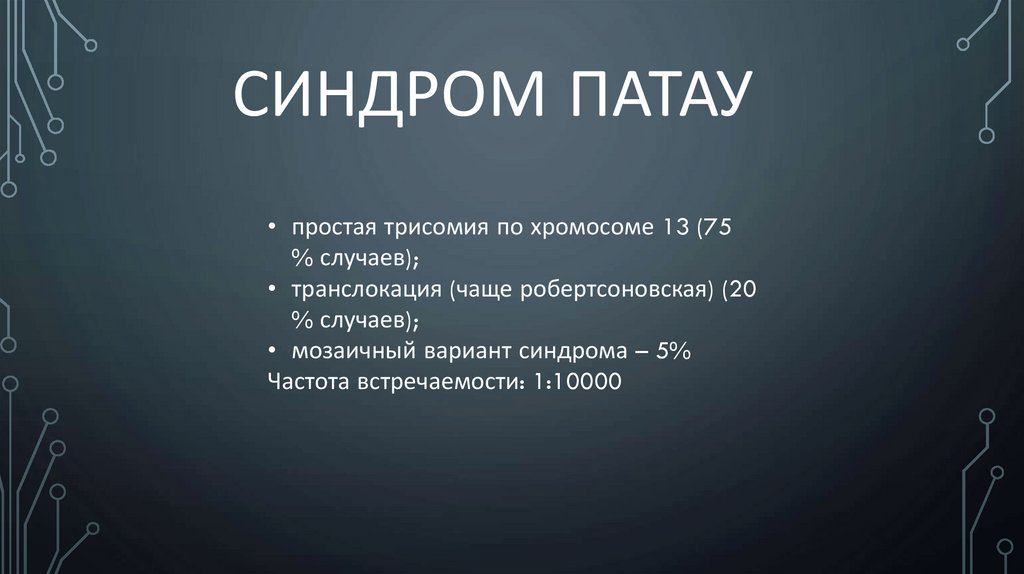 СИНДРОМ ПАТАУ

• простая трисомия по хромосоме 13 (75 % случаев);
• транслокация (чаще робертсоновская) (20 % случаев);
• мозаичный вариант синдрома – 5%
Частота встречаемости: 1:10000